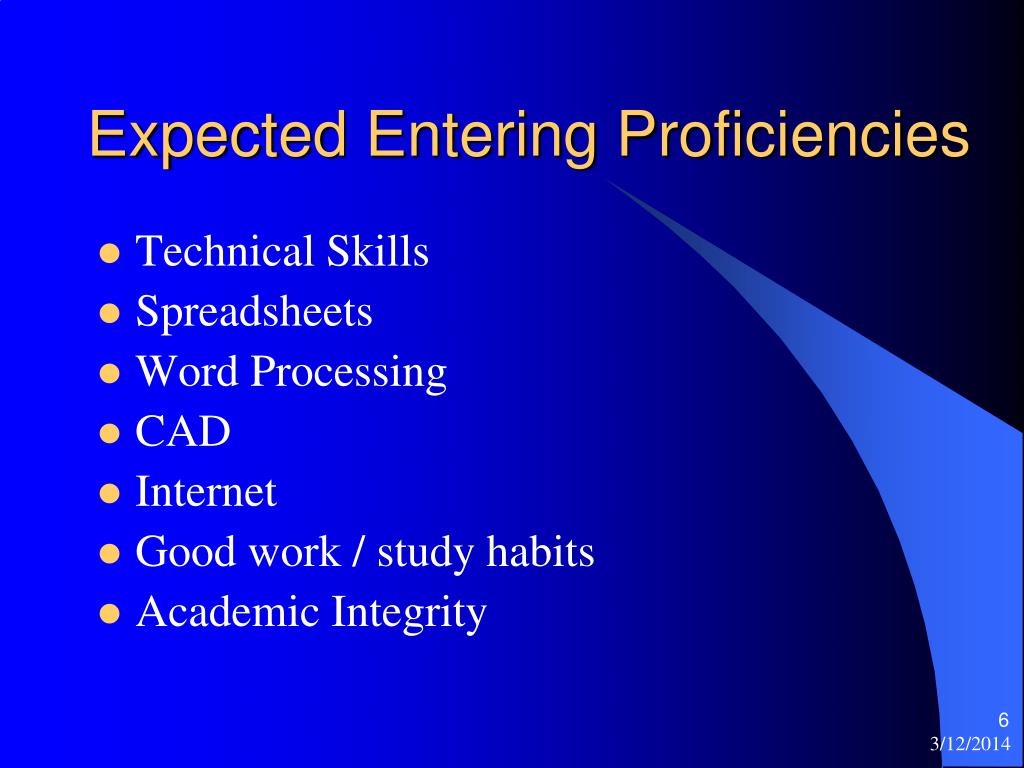 Expected Entering Proficiencies

- Technical Skills
- Spreadsheets
- Word Processing
- CAD
- Internet
- Good work / study habits
- Academic Integrity

6
3/12/2014